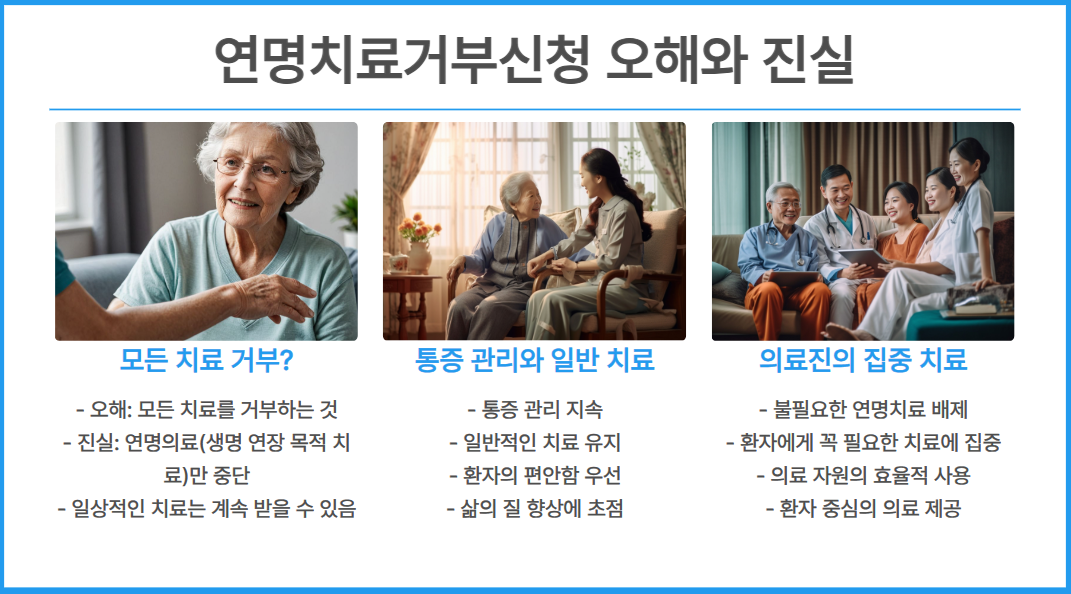 연명치료거부신청 오해와 진실

모든 치료 거부?

- 오해: 모든 치료를 거부하는 것
- 진실: 연명의료(생명 연장 목적 치료)만 중단
- 일상적인 치료는 계속 받을 수 있음

통증 관리와 일반 치료

- 통증 관리 지속
- 일반적인 치료 유지
- 환자의 편안함 우선
- 삶의 질 향상에 초점

의료진의 집중 치료

- 불필요한 연명치료 배제
- 환자에게 꼭 필요한 치료에 집중
- 의료 자원의 효율적 사용
- 환자 중심의 의료 제공